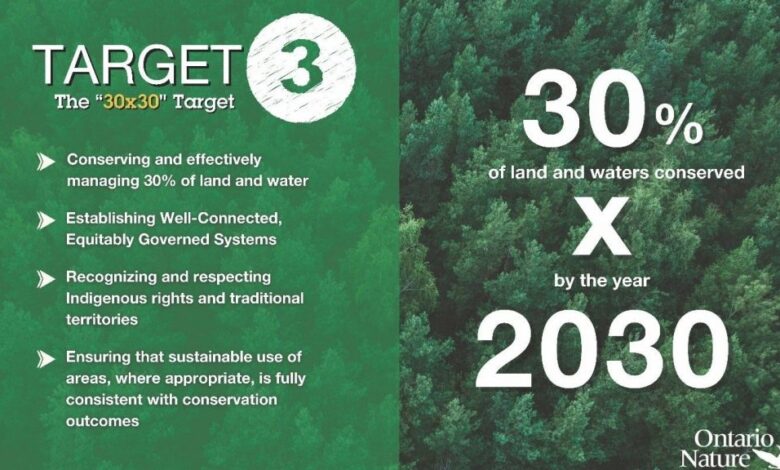 TARGET 3
The "30x30" Target

Conserving and effectively managing 30% of land and water

Establishing Well-Connected, Equitably Governed Systems

Recognizing and respecting Indigenous rights and traditional territories

Ensuring that sustainable use of areas, where appropriate, is fully consistent with conservation outcomes

30%
of land and waters conserved
X
by the year
2030

Ontario Nature